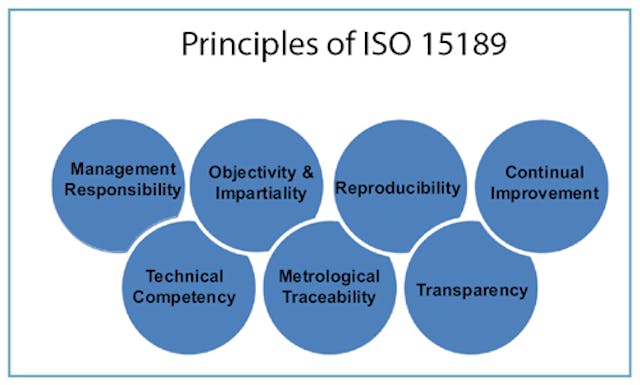 Principles of ISO 15189

Management Responsibility

Objectivity & Impartiality

Reproducibility

Continual Improvement

Technical Competency

Metrological Traceability

Transparency